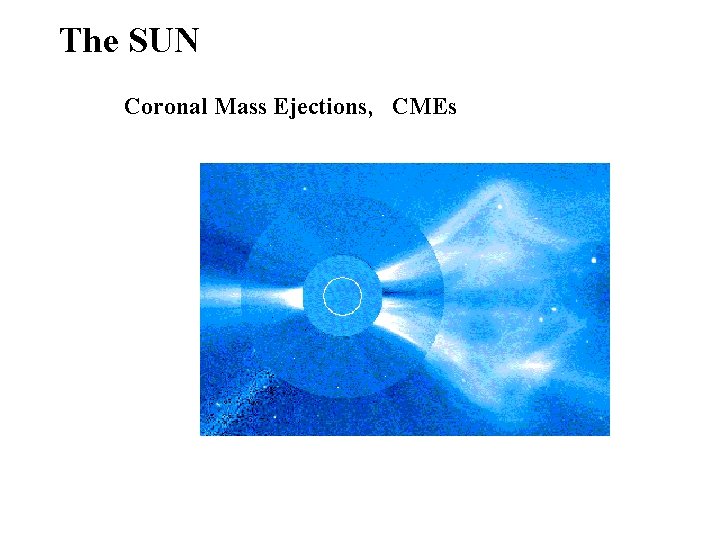 The SUN

Coronal Mass Ejections, CMEs